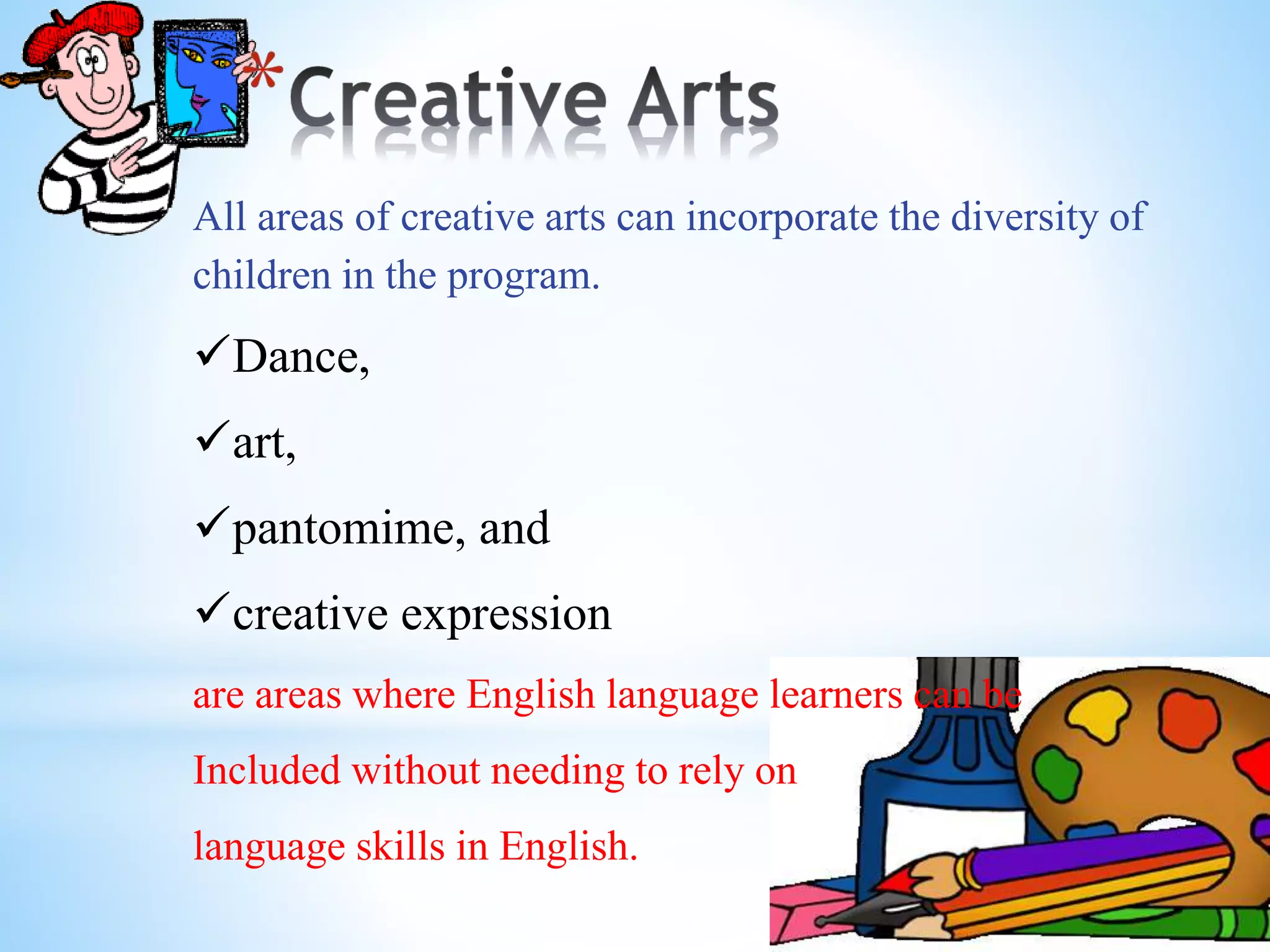 *Creative Arts

All areas of creative arts can incorporate the diversity of children in the program.

✓Dance,

✓art,

✓pantomime, and

✓creative expression

are areas where English language learners can be Included without needing to rely on language skills in English.